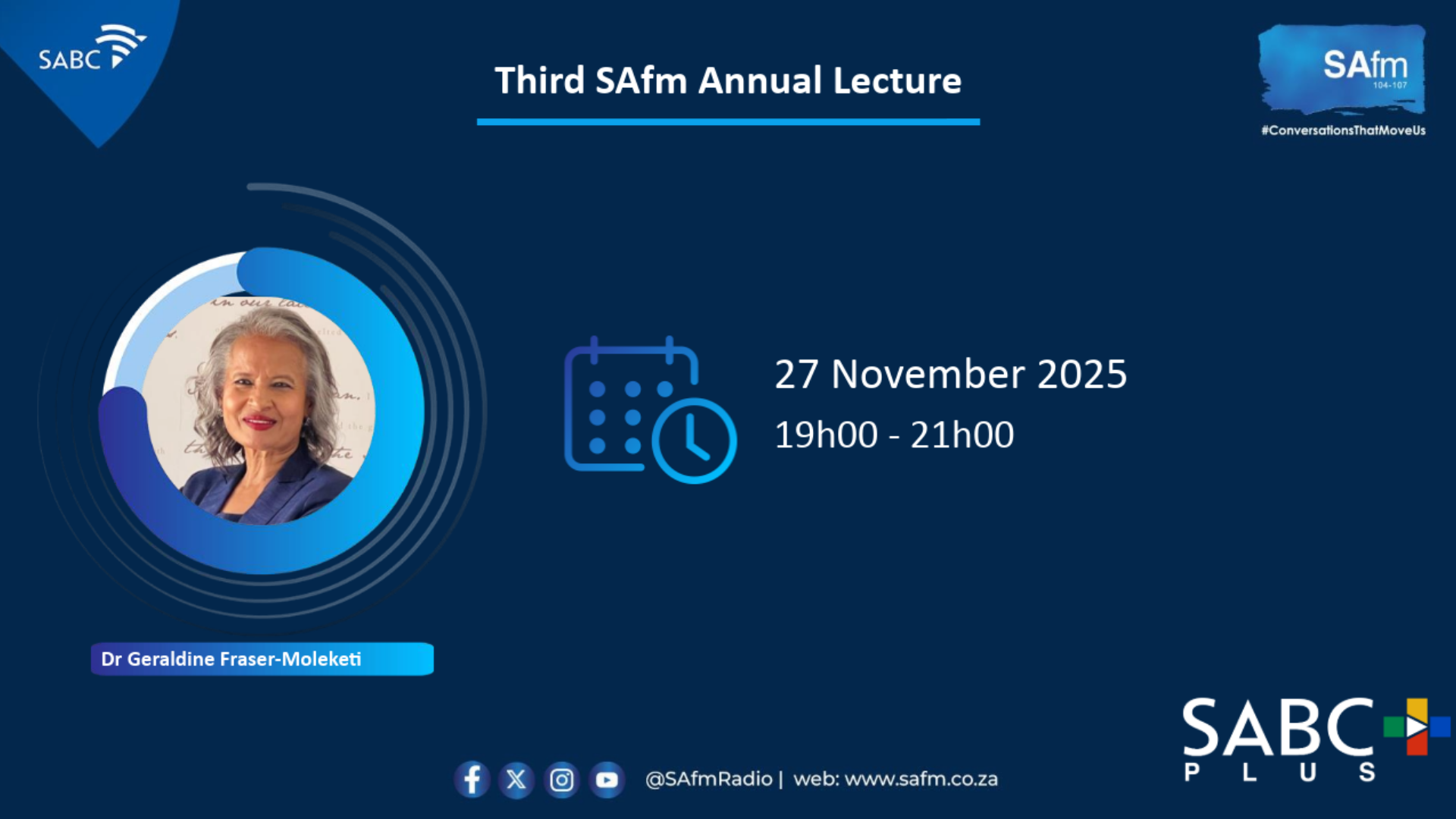 SABC

Third SAfm Annual Lecture

SAfm
104-107
#ConversationsThatMoveUs

27 November 2025
19h00 - 21h00

Dr Geraldine Fraser-Moleketi

@SAfmRadio | web: www.safm.co.za

SABC
PLUS